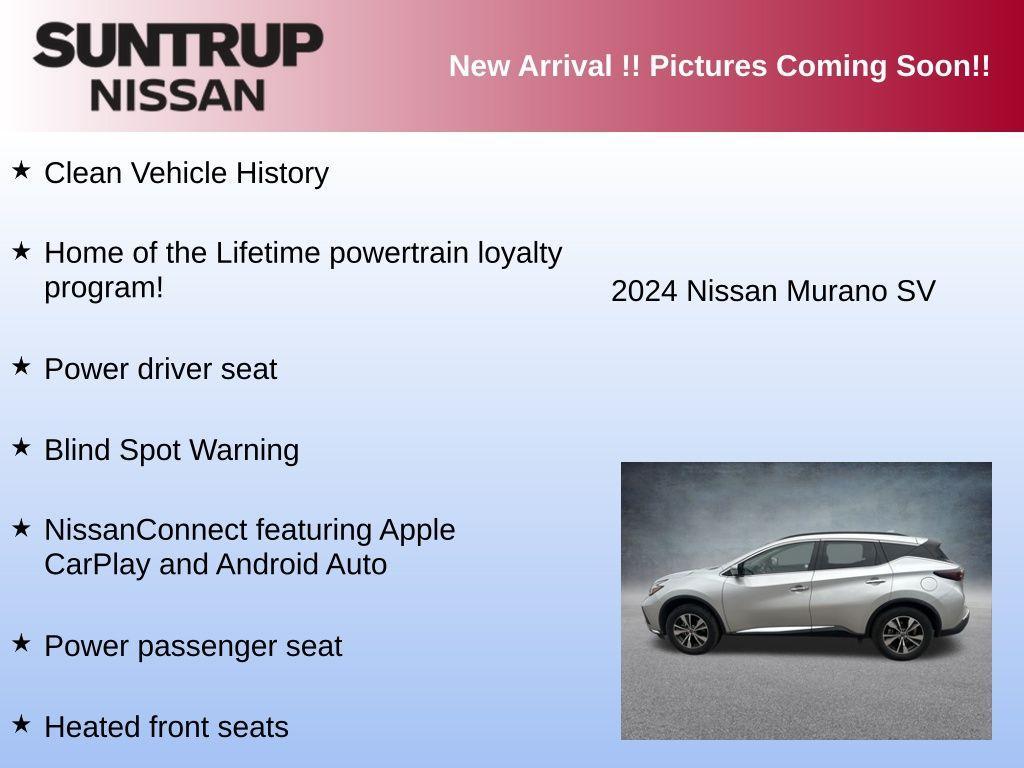 SUNTRUP NISSAN

New Arrival !! Pictures Coming Soon!!

★ Clean Vehicle History

★ Home of the Lifetime powertrain loyalty program!

★ Power driver seat

★ Blind Spot Warning

★ NissanConnect featuring Apple CarPlay and Android Auto

★ Power passenger seat

★ Heated front seats

2024 Nissan Murano SV